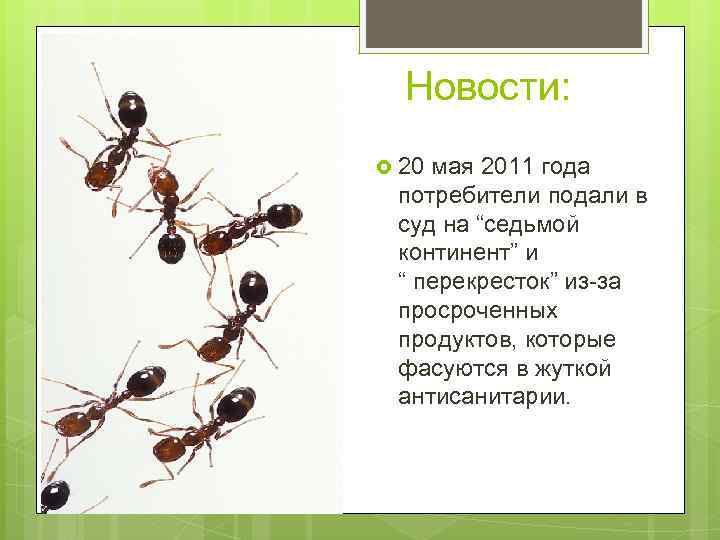 Новости:

20 мая 2011 года потребители подали в суд на “седьмой континент” и “ перекресток” из-за просроченных продуктов, которые фасуются в жуткой антисанитарии.